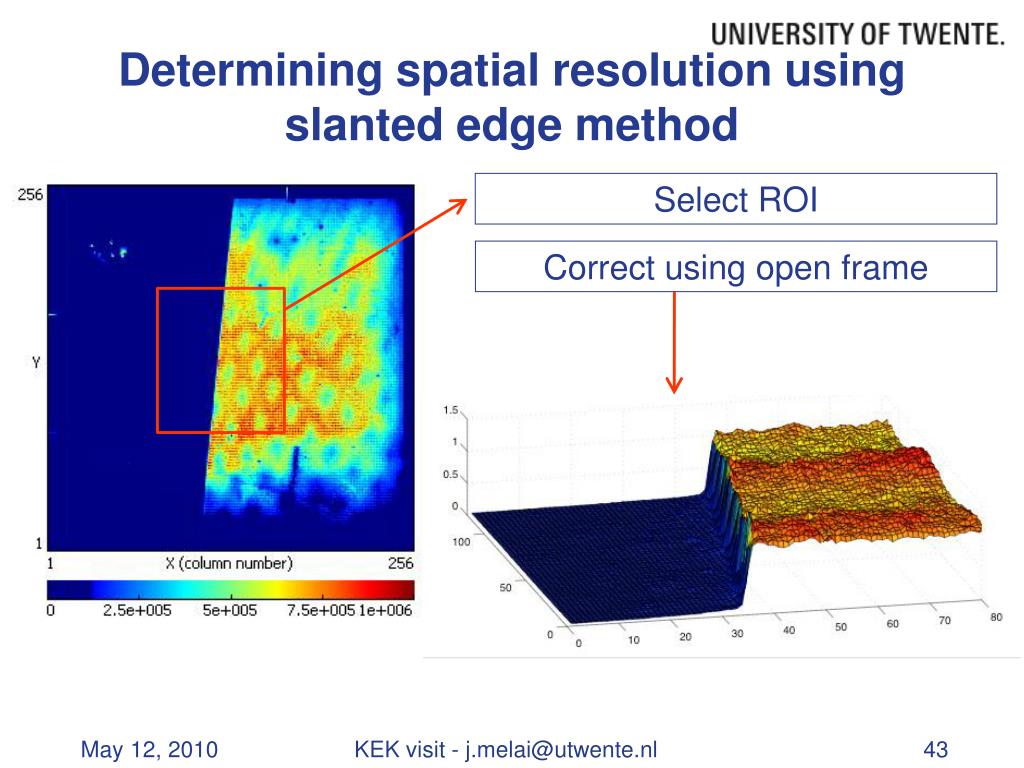 UNIVERSITY OF TWENTE.

Determining spatial resolution using slanted edge method

256
Y
1
1 X (column number) 256
0 2.5e+005 5e+005 7.5e+005 1e+006

Select ROI

Correct using open frame

1.5
1
0.5
0
100
50
0
0 10 20 30 40 50 60 70 80

May 12, 2010 KEK visit - j.melai@utwente.nl 43